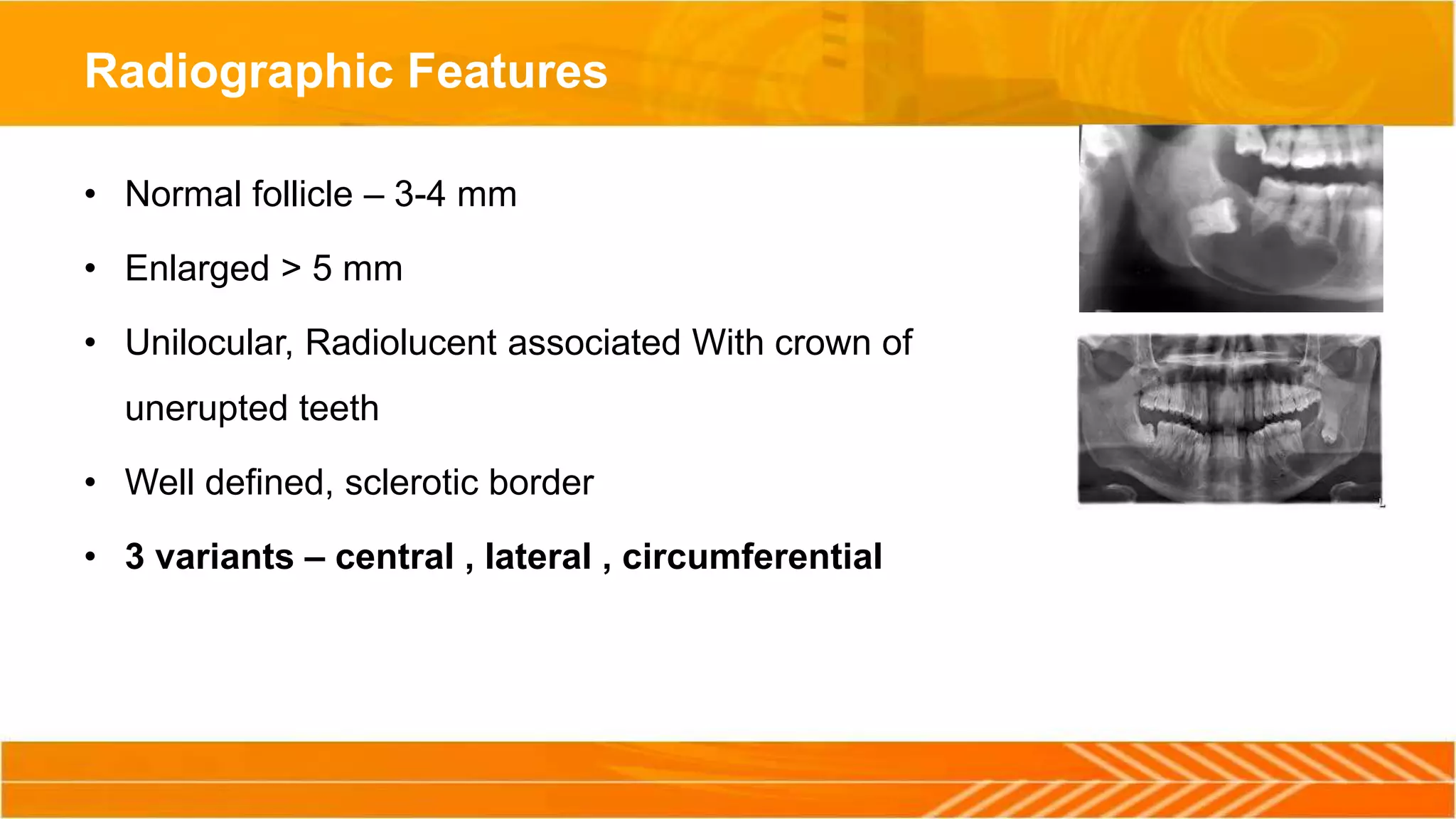 Radiographic Features

• Normal follicle – 3-4 mm

• Enlarged > 5 mm

• Unilocular, Radiolucent associated With crown of unerupted teeth

• Well defined, sclerotic border

• 3 variants – central , lateral , circumferential